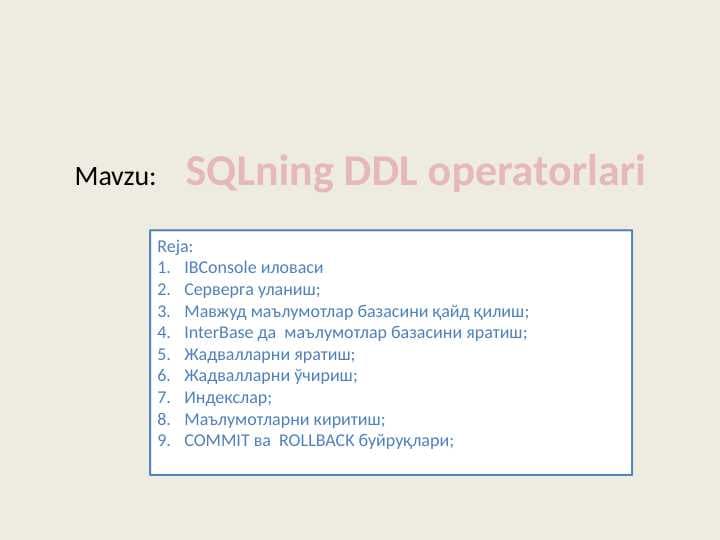 Mavzu: SQLning DDL operatorlari

Reja:
1. IBConsole иловаси
2. Серверга уланиш;
3. Мавжуд маълумотлар базасини қайд қилиш;
4. InterBase да маълумотлар базасини яратиш;
5. Жадвалларни яратиш;
6. Жадвалларни ўчириш;
7. Индекслар;
8. Маълумотларни киритиш;
9. COMMIT ва ROLLBACK буйруқлари;